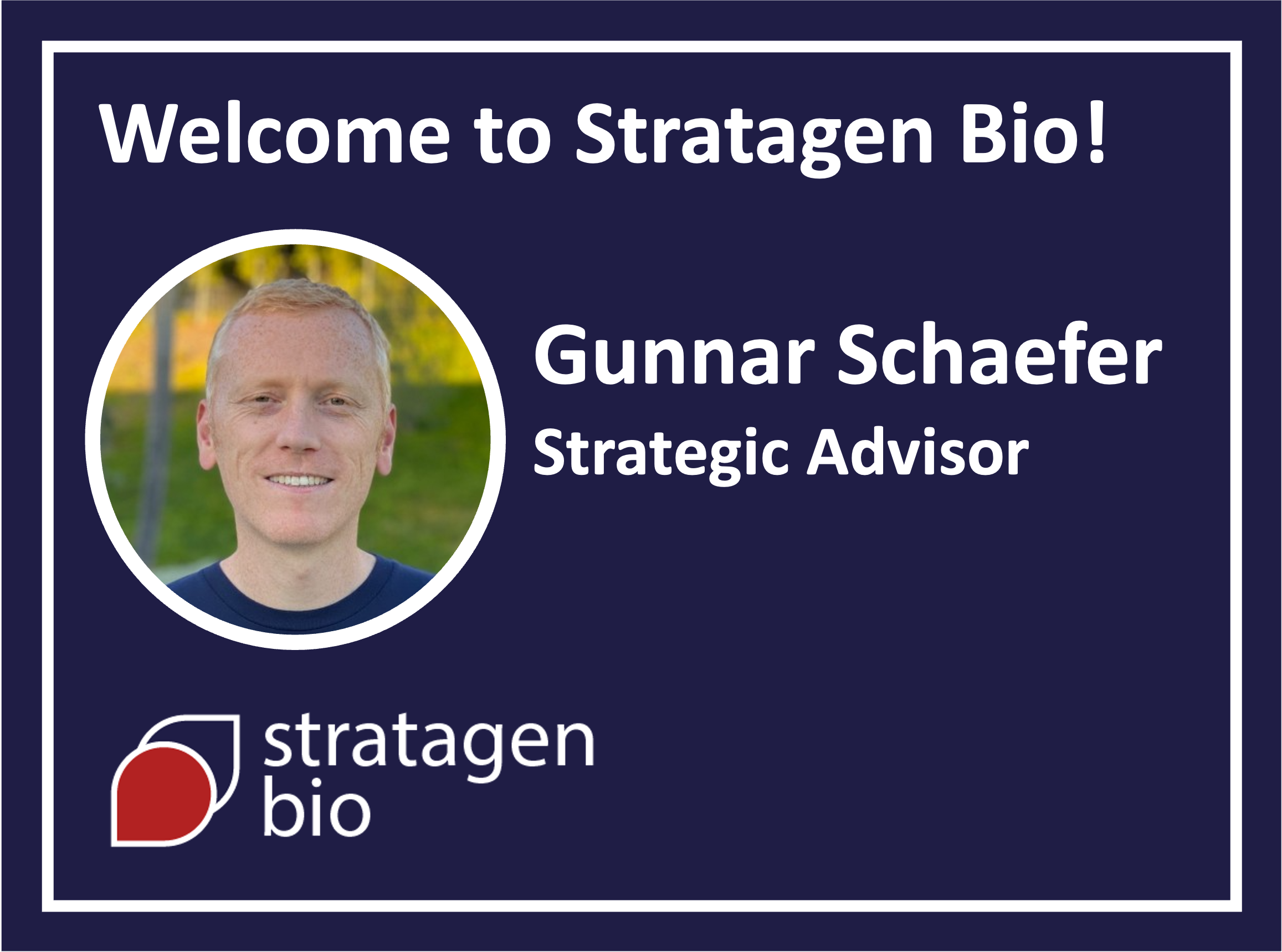 Welcome to Stratagen Bio!

Gunnar Schaefer
Strategic Advisor

stratagen
bio